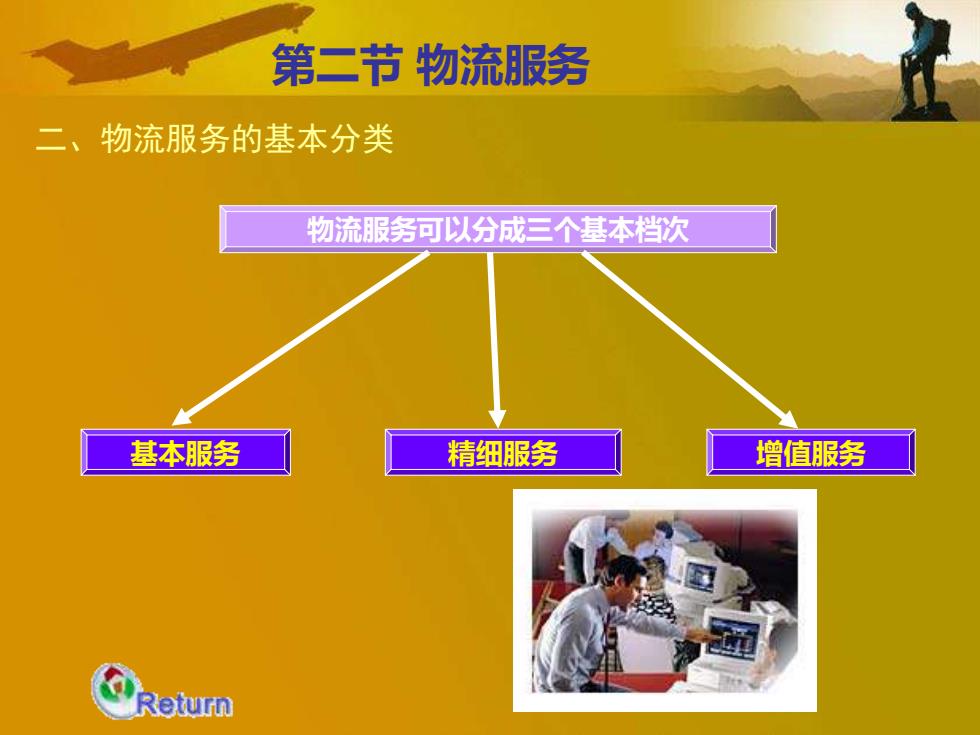 第二节 物流服务

二、物流服务的基本分类

物流服务可以分成三个基本档次

基本服务

精细服务

增值服务

Return